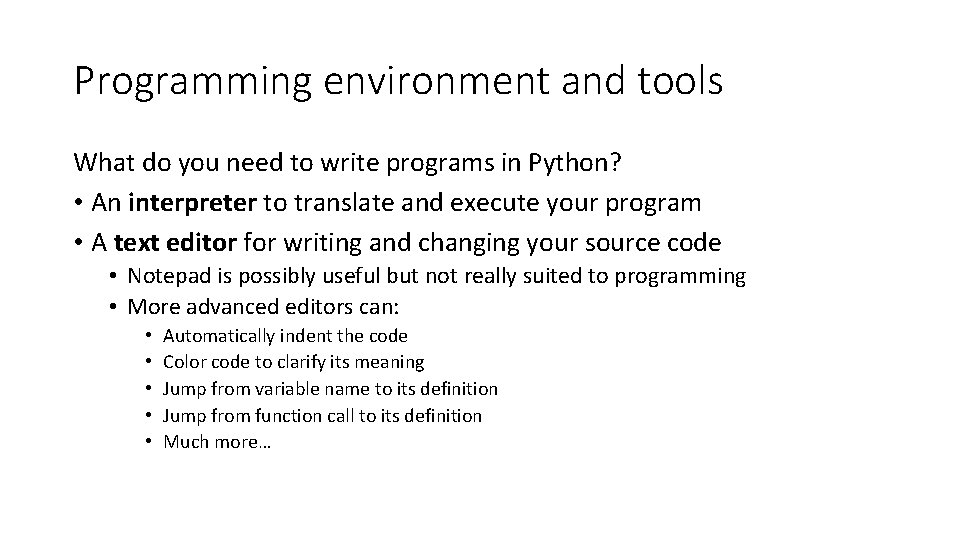 Programming environment and tools

What do you need to write programs in Python?

• An interpreter to translate and execute your program
• A text editor for writing and changing your source code
  • Notepad is possibly useful but not really suited to programming
  • More advanced editors can:
    • Automatically indent the code
    • Color code to clarify its meaning
    • Jump from variable name to its definition
    • Jump from function call to its definition
    • Much more…